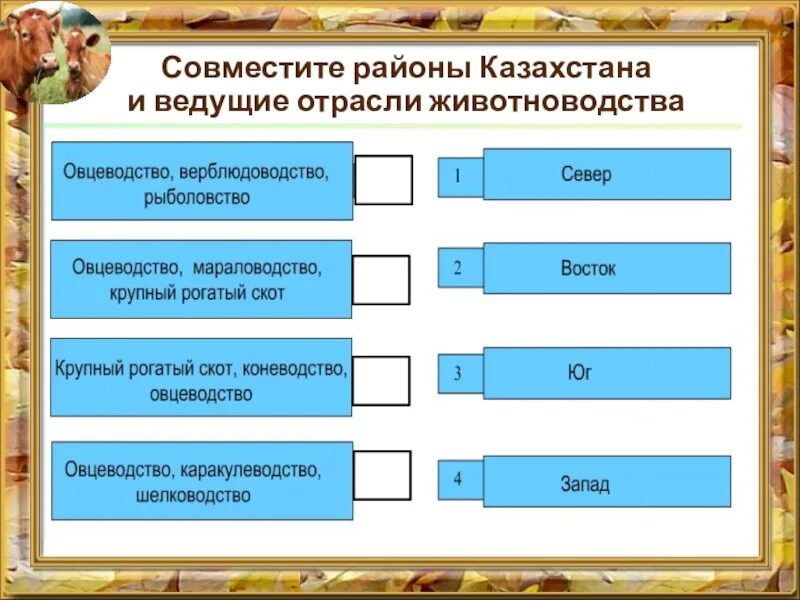 Совместите районы Казахстана и ведущие отрасли животноводства

Овцеводство, верблюдоводство, рыболовство

Овцеводство, мараловодство, крупный рогатый скот

Крупный рогатый скот, коневодство, овцеводство

Овцеводство, каракулеводство, шелководство

1 Север

2 Восток

3 Юг

4 Запад